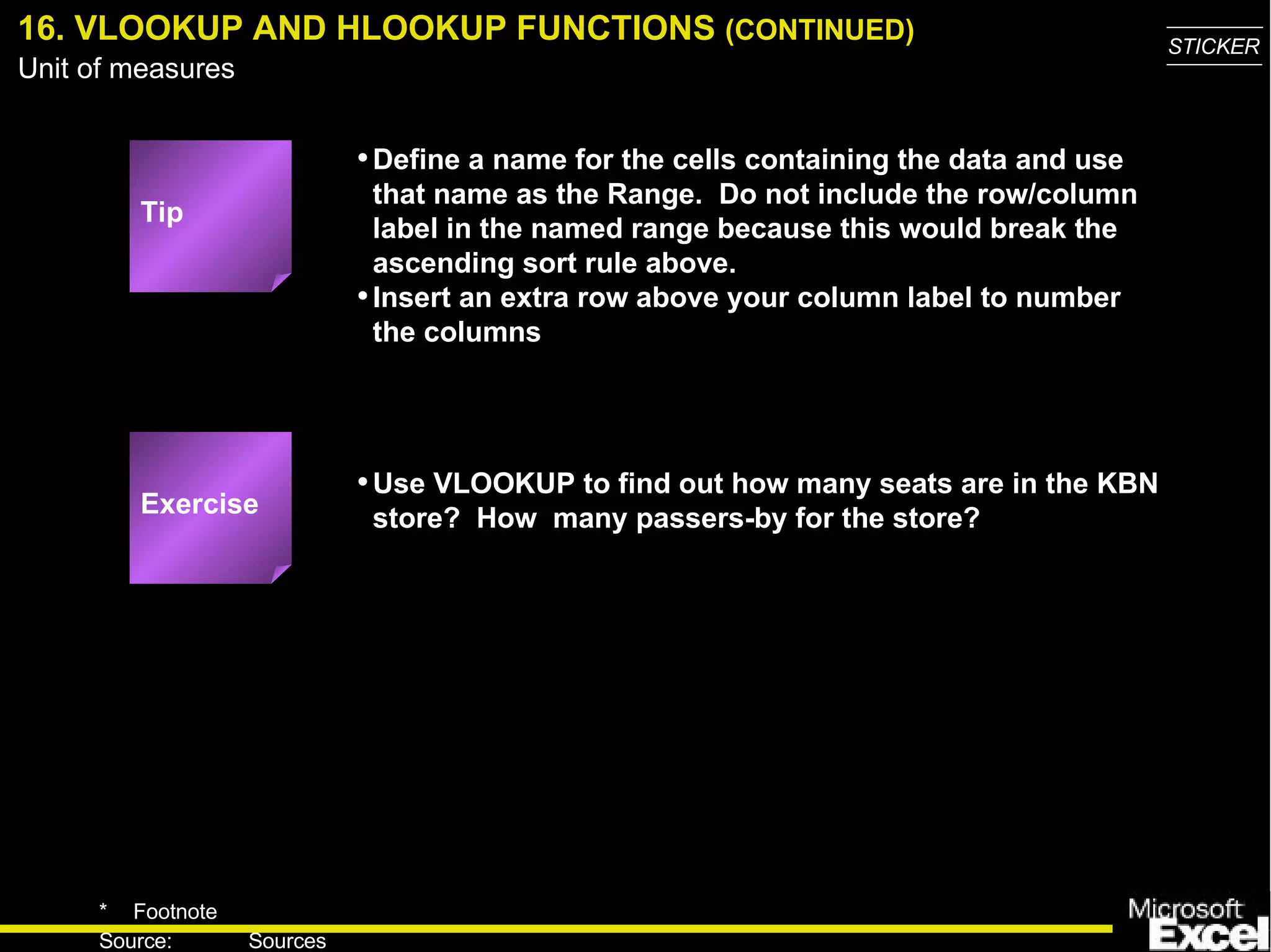 16. VLOOKUP AND HLOOKUP FUNCTIONS (CONTINUED)

Unit of measures

STICKER

Tip

• Define a name for the cells containing the data and use that name as the Range. Do not include the row/column label in the named range because this would break the ascending sort rule above.
• Insert an extra row above your column label to number the columns

Exercise

• Use VLOOKUP to find out how many seats are in the KBN store? How many passers-by for the store?

* Footnote

Source: Sources

Microsoft Excel